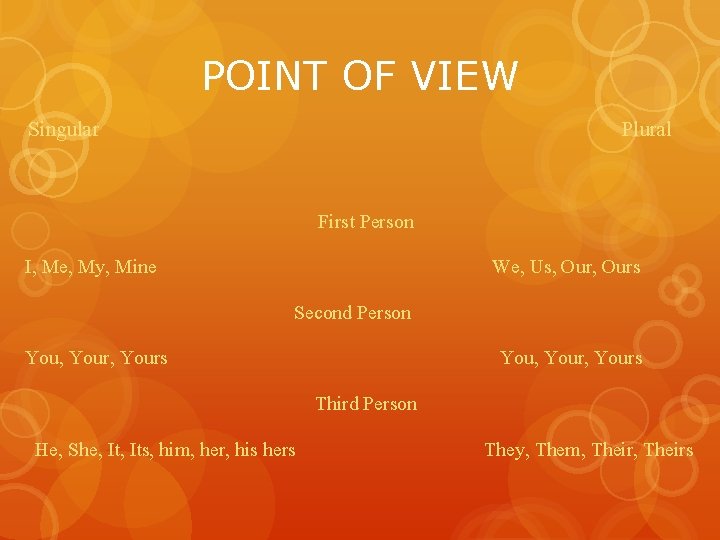 POINT OF VIEW

Singular

Plural

First Person

I, Me, My, Mine

We, Us, Our, Ours

Second Person

You, Your, Yours

You, Your, Yours

Third Person

He, She, It, Its, him, her, his hers

They, Them, Their, Theirs